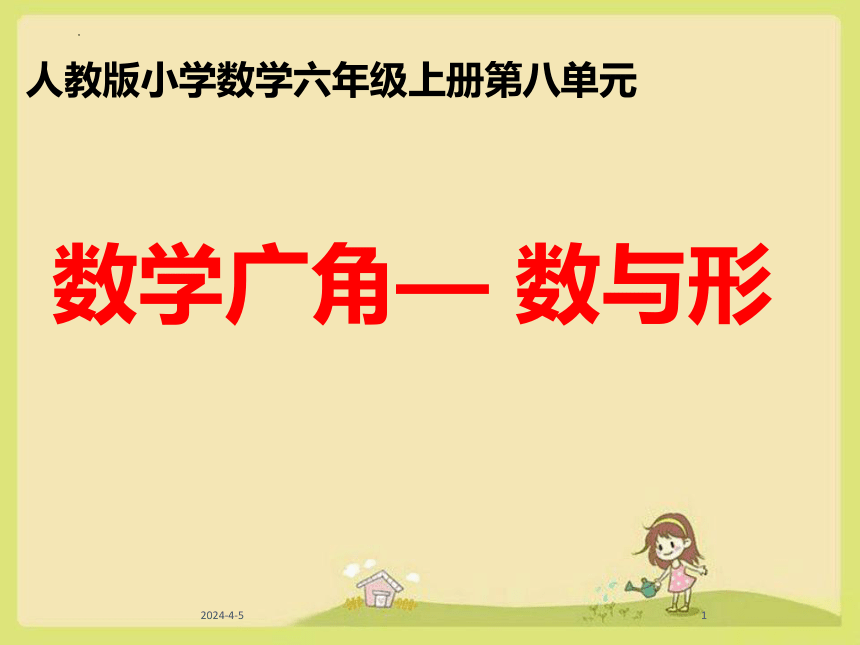 人教版小学数学六年级上册第八单元

数学广角— 数与形

2024-4-5

1